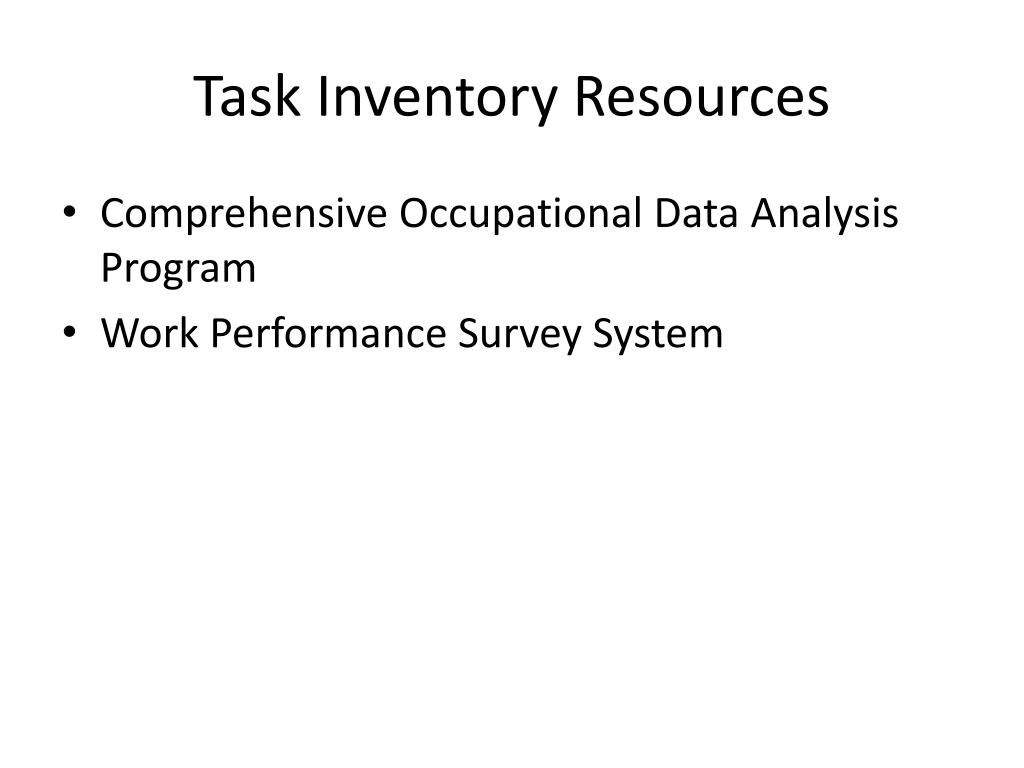 Task Inventory Resources

• Comprehensive Occupational Data Analysis Program
• Work Performance Survey System